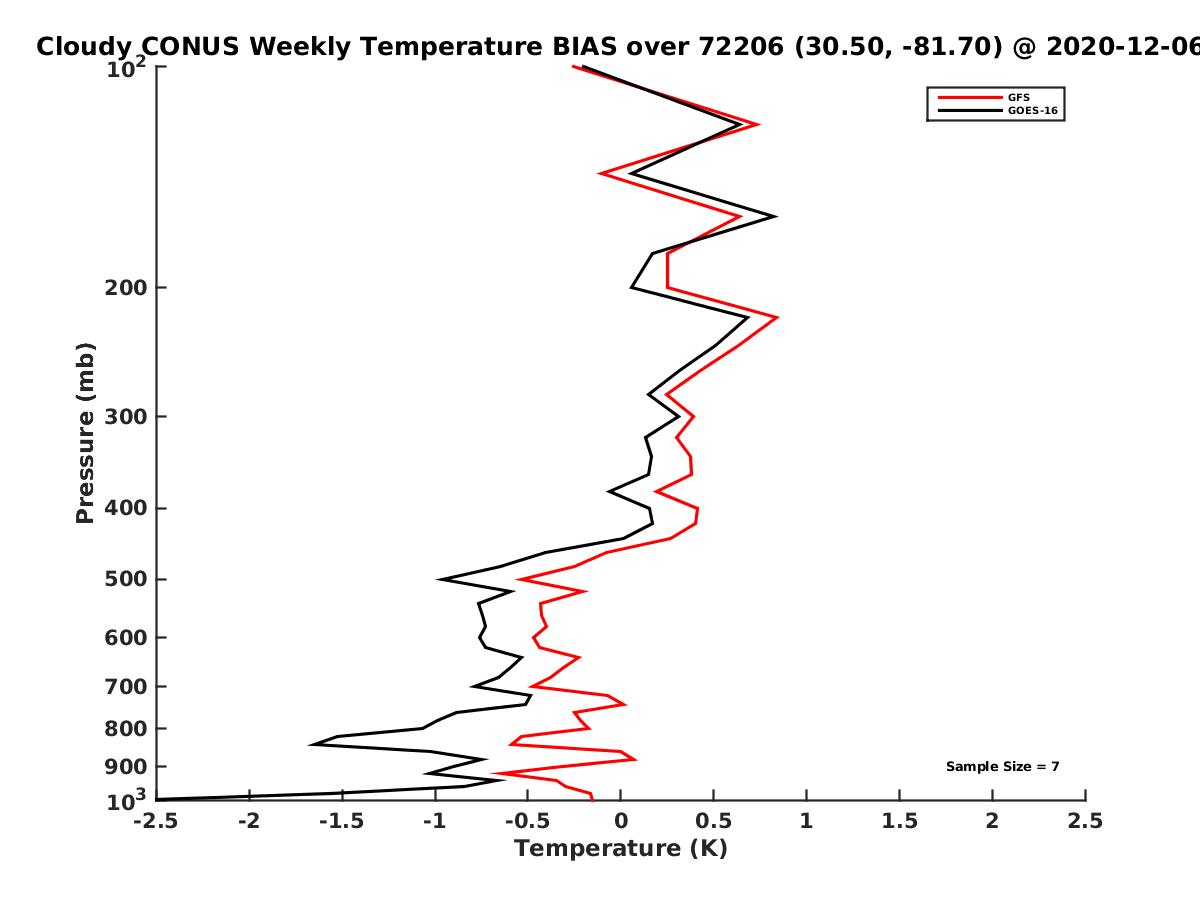 Cloudy CONUS Weekly Temperature BIAS over 72206 (30.50, -81.70) @ 2020-12-06

GFS
GOES-16

Pressure (mb)

$10^2$
200
300
400
500
600
700
800
900
$10^3$

Sample Size = 7

-2.5 -2 -1.5 -1 -0.5 0 0.5 1 1.5 2 2.5

Temperature (K)